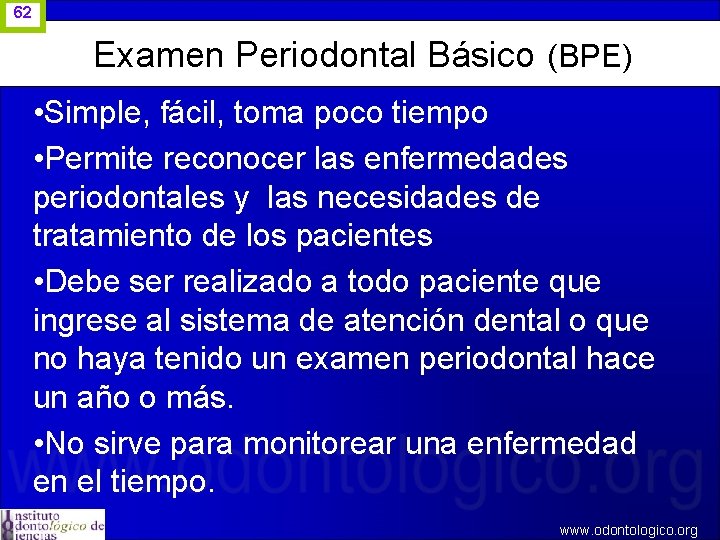 62

Examen Periodontal Básico (BPE)

•Simple, fácil, toma poco tiempo

•Permite reconocer las enfermedades periodontales y las necesidades de tratamiento de los pacientes

•Debe ser realizado a todo paciente que ingrese al sistema de atención dental o que no haya tenido un examen periodontal hace un año o más.

•No sirve para monitorear una enfermedad en el tiempo.

www.odontologico.org

Instituto Odontológico de Ciencias

www.odontologico.org